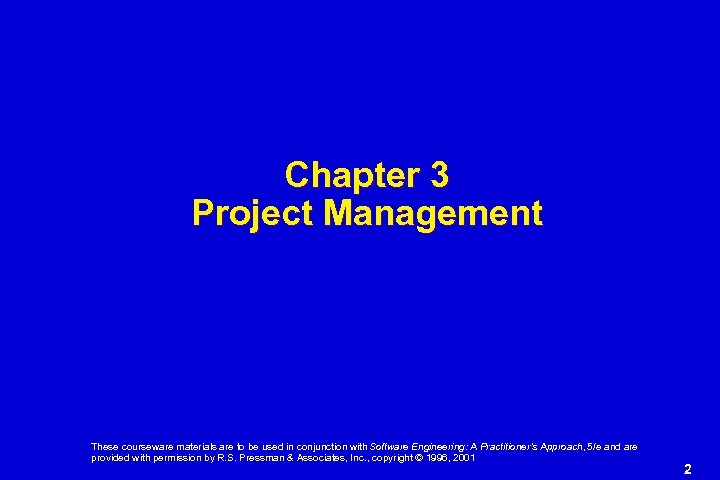 Chapter 3
Project Management

These courseware materials are to be used in conjunction with Software Engineering: A Practitioner's Approach, 5/e and are provided with permission by R.S. Pressman & Associates, Inc., copyright © 1996, 2001

2